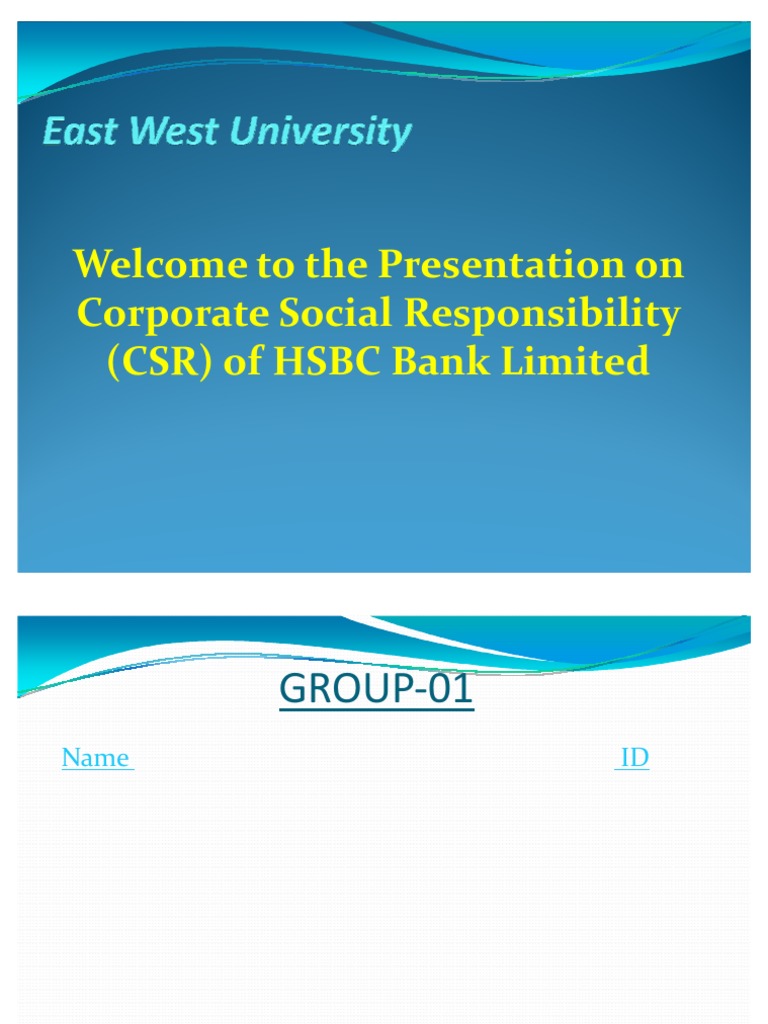 East West University

Welcome to the Presentation on Corporate Social Responsibility (CSR) of HSBC Bank Limited

GROUP-01

Name ID